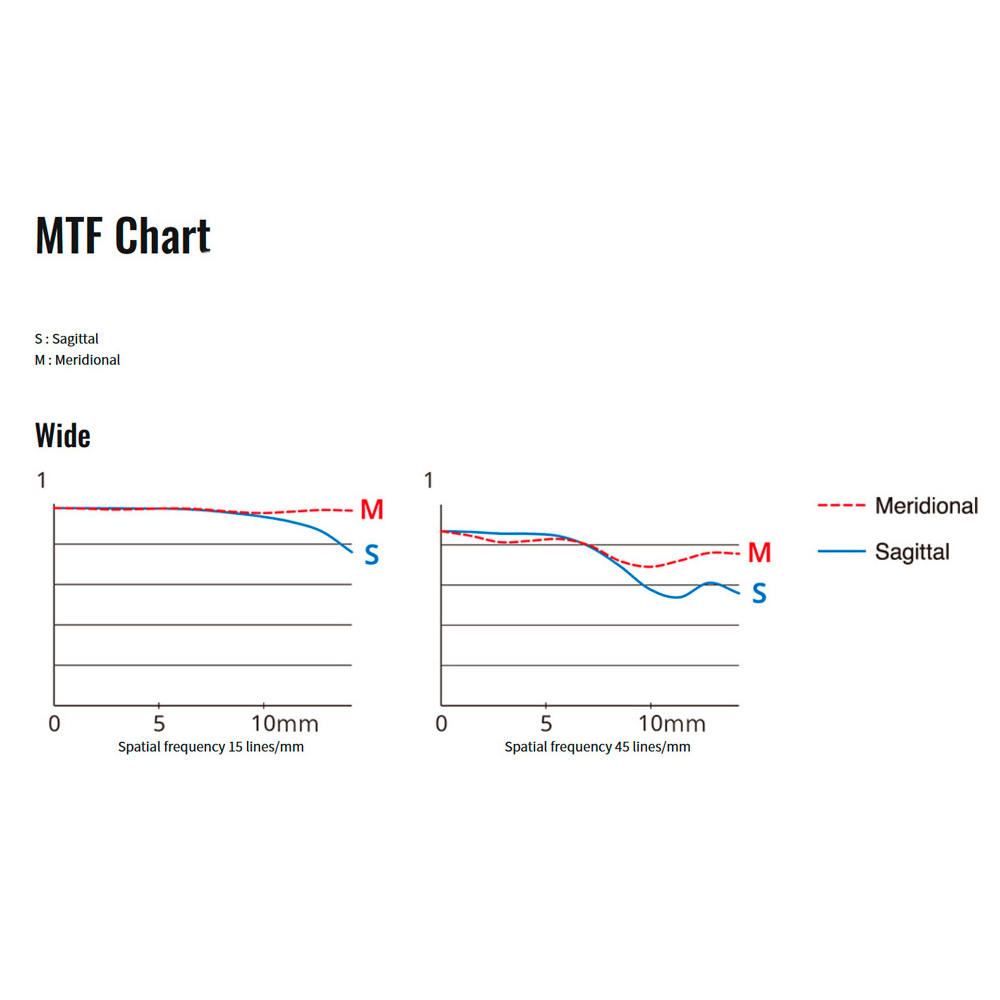 MTF Chart

S : Sagittal
M : Meridional

Wide

1

M

S

0 5 10mm

Spatial frequency 15 lines/mm

1

M

S

0 5 10mm

Spatial frequency 45 lines/mm

Meridional

Sagittal